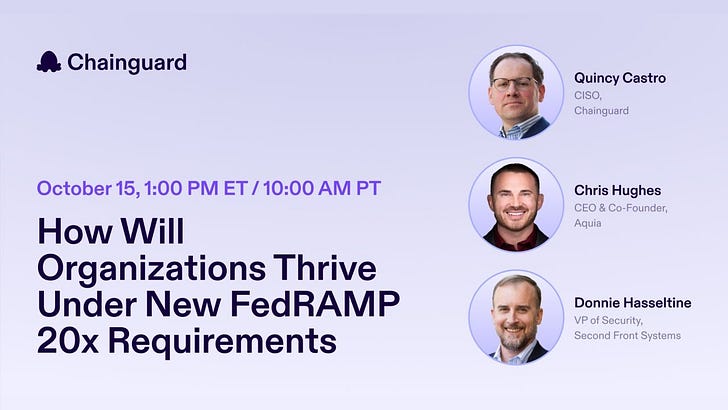 Chainguard

October 15, 1:00 PM ET / 10:00 AM PT

How Will Organizations Thrive Under New FedRAMP 20x Requirements

Quincy Castro
CISO,
Chainguard

Chris Hughes
CEO & Co-Founder,
Aquia

Donnie Hasseltine
VP of Security,
Second Front Systems